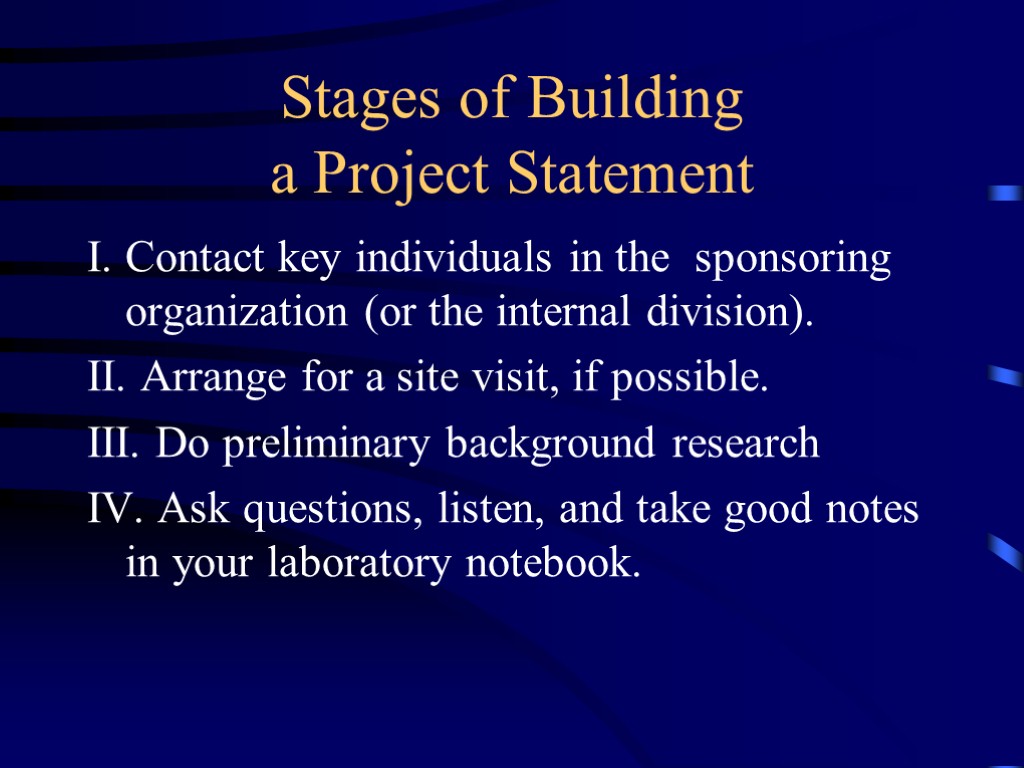 Stages of Building
a Project Statement

I. Contact key individuals in the sponsoring organization (or the internal division).

II. Arrange for a site visit, if possible.

III. Do preliminary background research

IV. Ask questions, listen, and take good notes in your laboratory notebook.